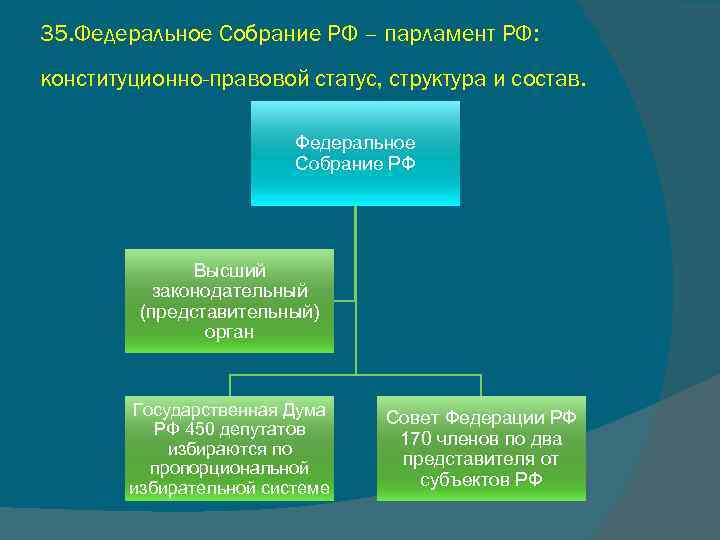 35.Федеральное Собрание РФ – парламент РФ:

конституционно-правовой статус, структура и состав.

Федеральное Собрание РФ

Высший законодательный (представительный) орган

Государственная Дума РФ 450 депутатов избираются по пропорциональной избирательной системе

Совет Федерации РФ 170 членов по два представителя от субъектов РФ